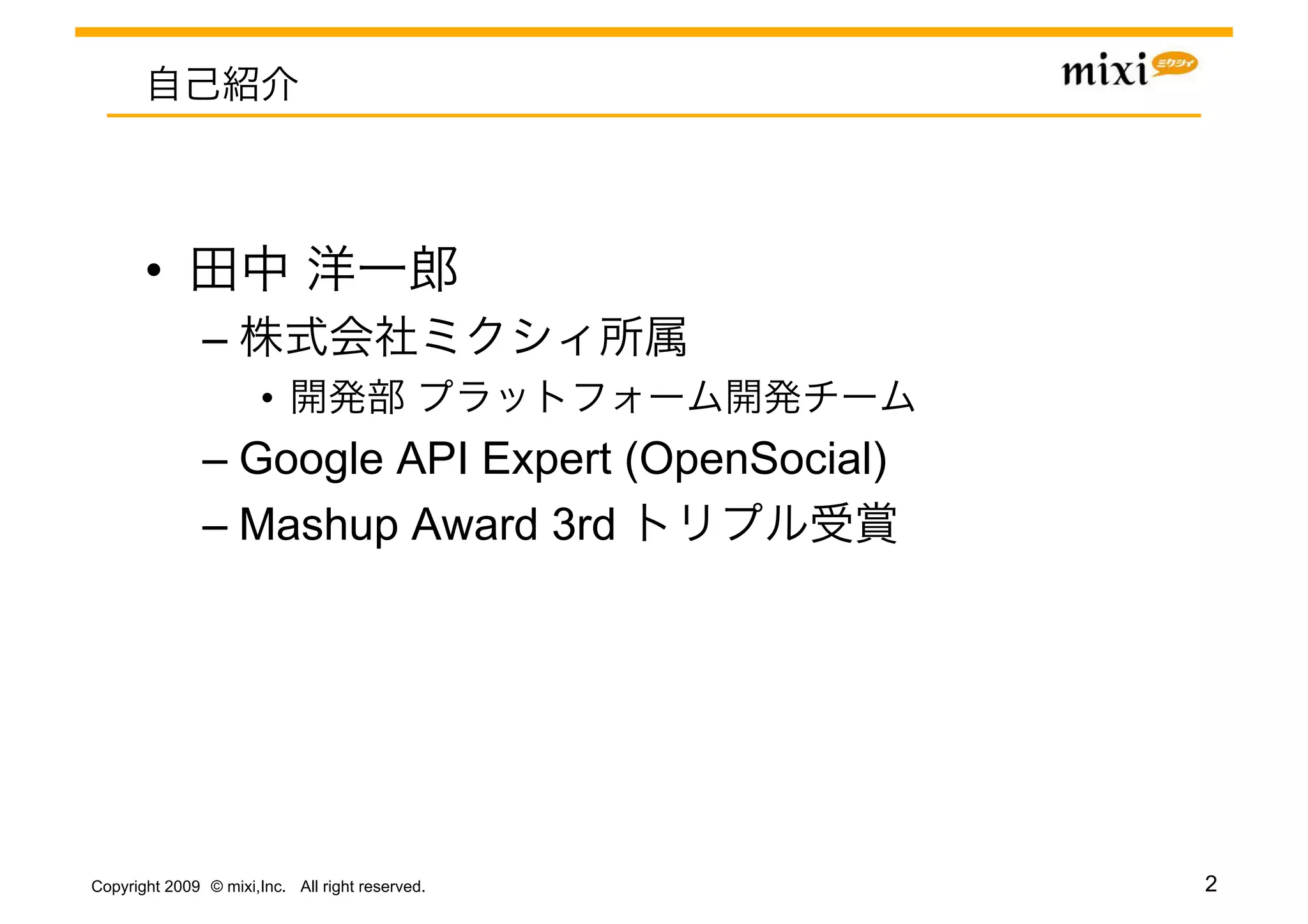 自己紹介

mixi ミクシィ

• 田中 洋一郎
– 株式会社ミクシィ所属
• 開発部 プラットフォーム開発チーム
– Google API Expert (OpenSocial)
– Mashup Award 3rd トリプル受賞

Copyright 2009 © mixi,Inc. All right reserved.

2